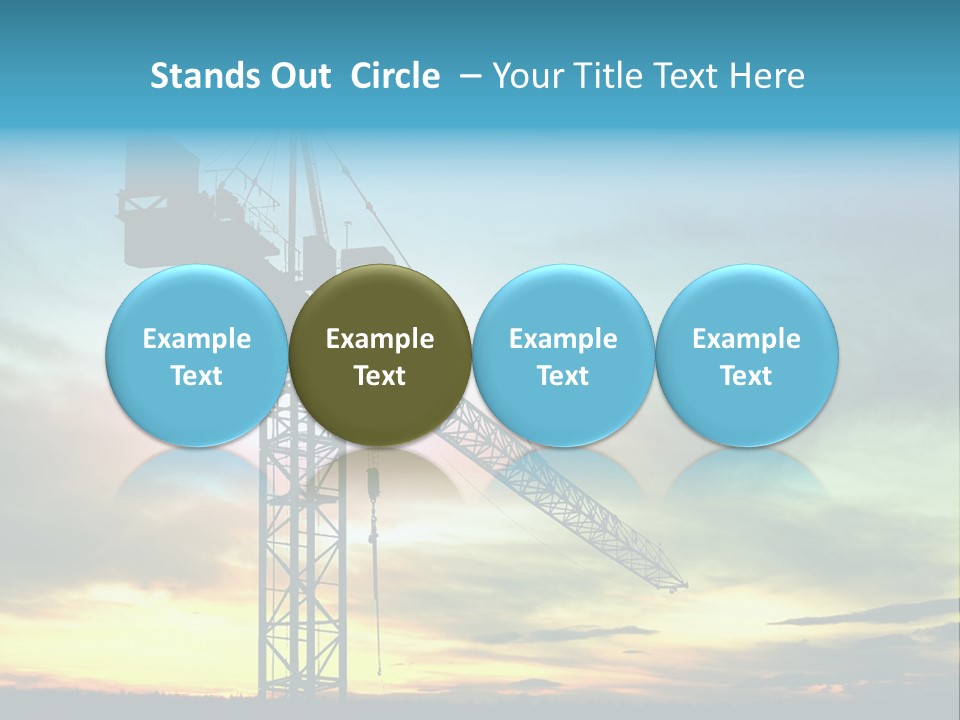 Stands Out Circle – Your Title Text Here

Example Text

Example Text

Example Text

Example Text